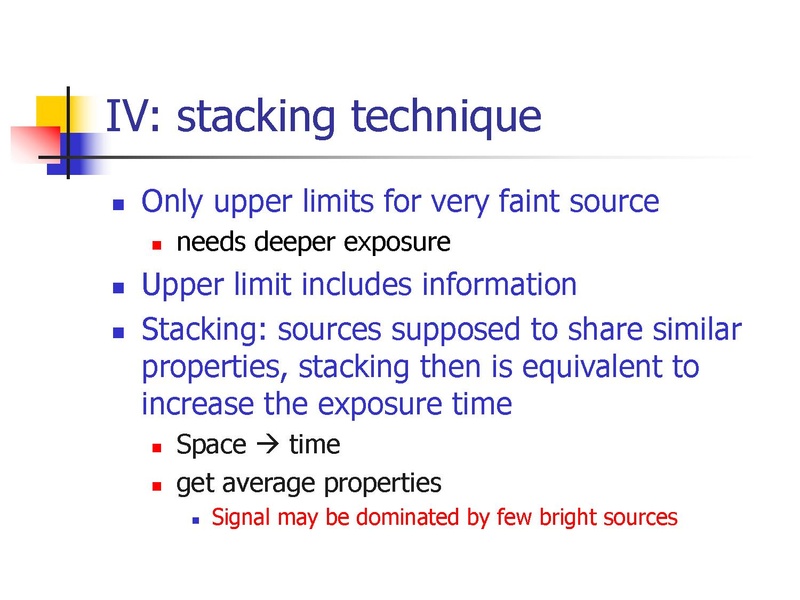 IV: stacking technique

- Only upper limits for very faint source
  - needs deeper exposure
- Upper limit includes information
- Stacking: sources supposed to share similar properties, stacking then is equivalent to increase the exposure time
  - Space → time
  - get average properties
    - Signal may be dominated by few bright sources